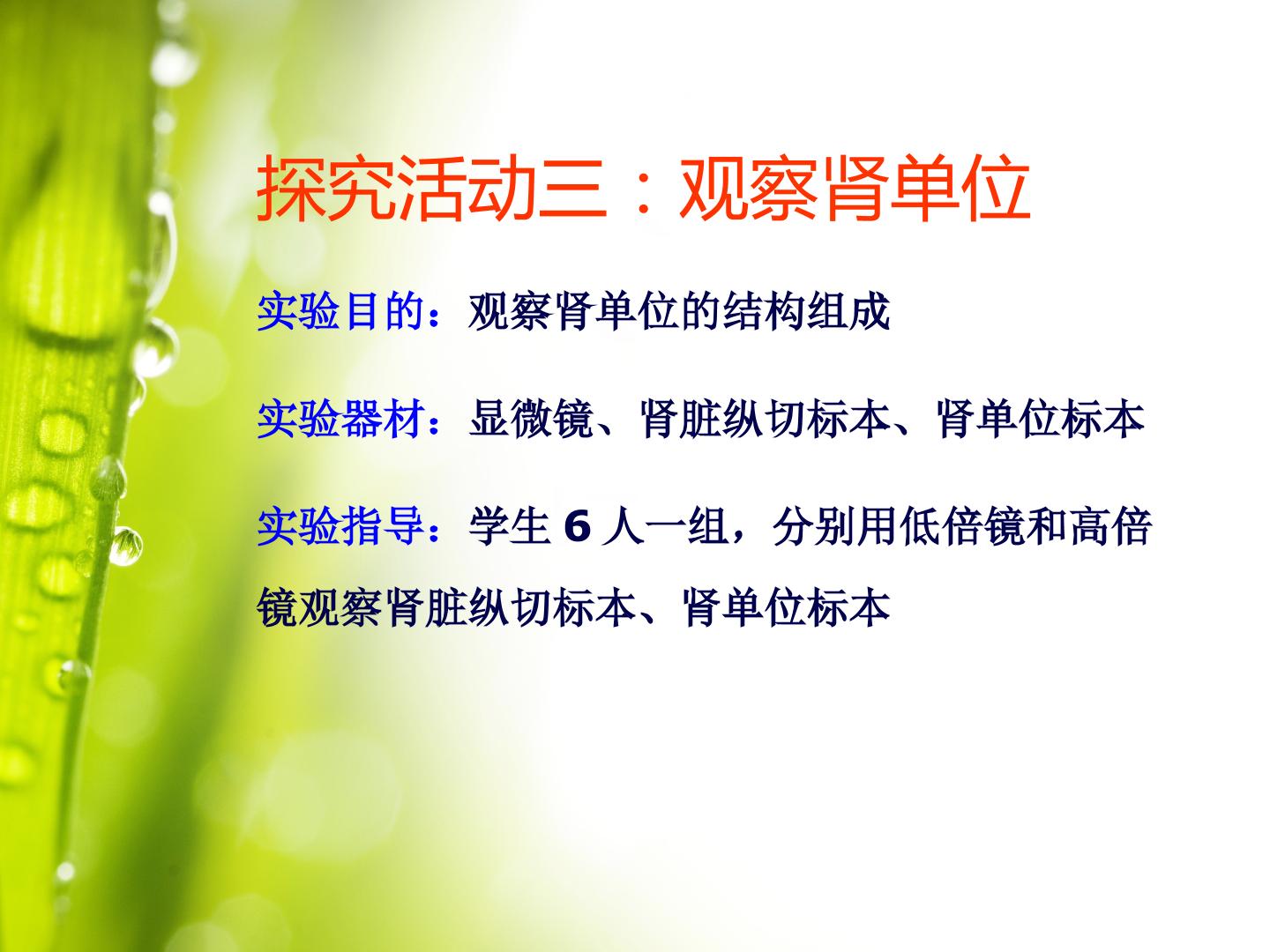 探究活动三：观察肾单位

实验目的：观察肾单位的结构组成

实验器材：显微镜、肾脏纵切标本、肾单位标本

实验指导：学生6人一组，分别用低倍镜和高倍镜观察肾脏纵切标本、肾单位标本